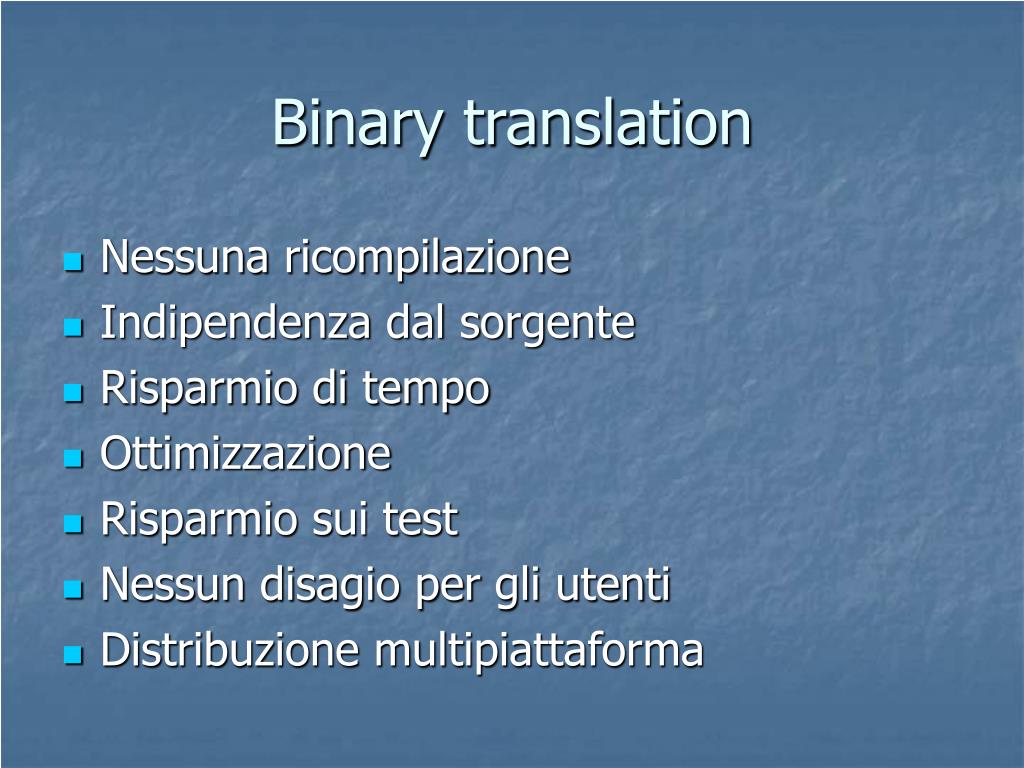 Binary translation

- Nessuna ricompilazione
- Indipendenza dal sorgente
- Risparmio di tempo
- Ottimizzazione
- Risparmio sui test
- Nessun disagio per gli utenti
- Distribuzione multipiattaforma